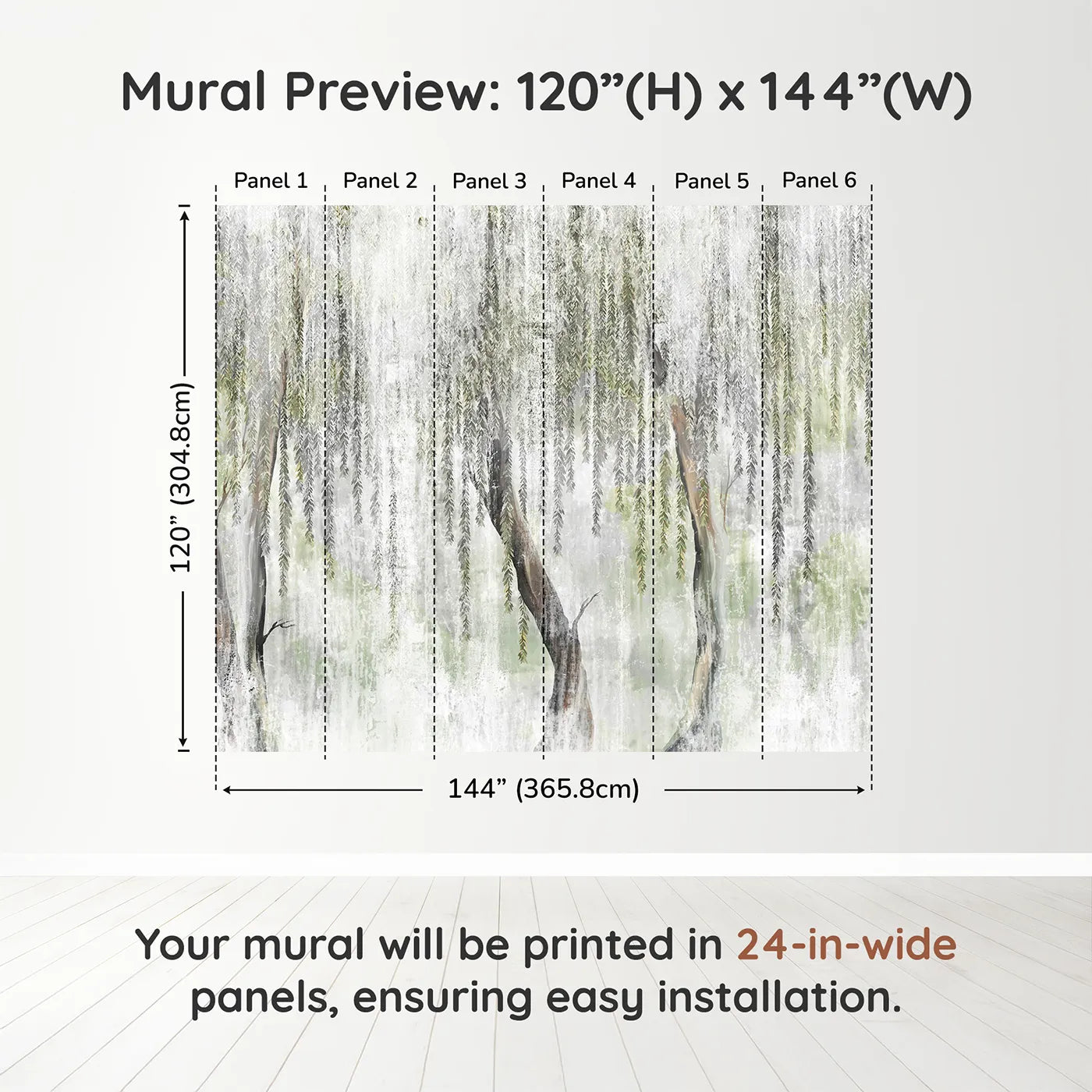 Mural Preview: 120”(H) x 144”(W)

Panel 1 Panel 2 Panel 3 Panel 4 Panel 5 Panel 6

120” (304.8cm)

144” (365.8cm)

Your mural will be printed in 24-in-wide panels, ensuring easy installation.